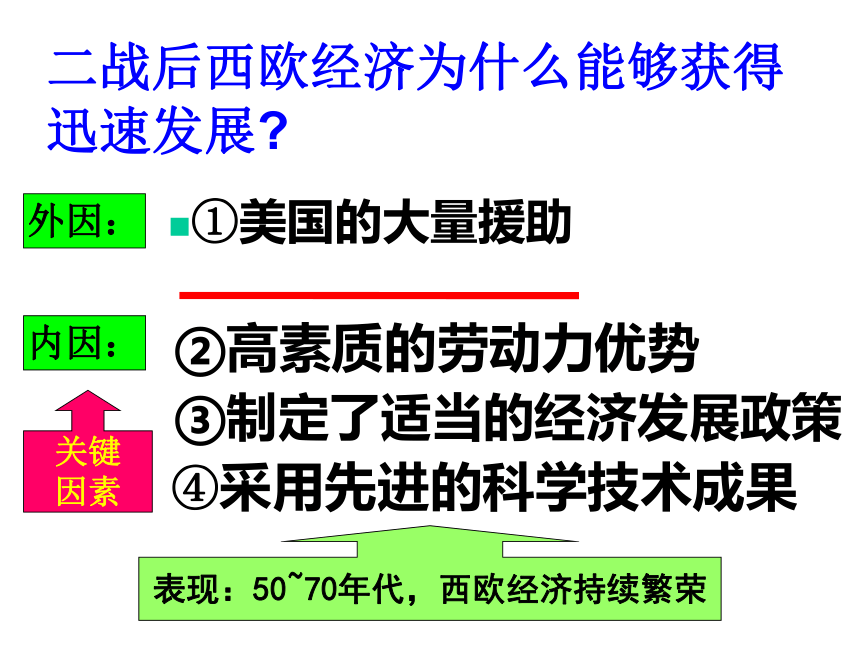 二战后西欧经济为什么能够获得迅速发展？

外因：

①美国的大量援助

内因：

②高素质的劳动力优势

③制定了适当的经济发展政策

④采用先进的科学技术成果

关键因素

表现：50~70年代，西欧经济持续繁荣